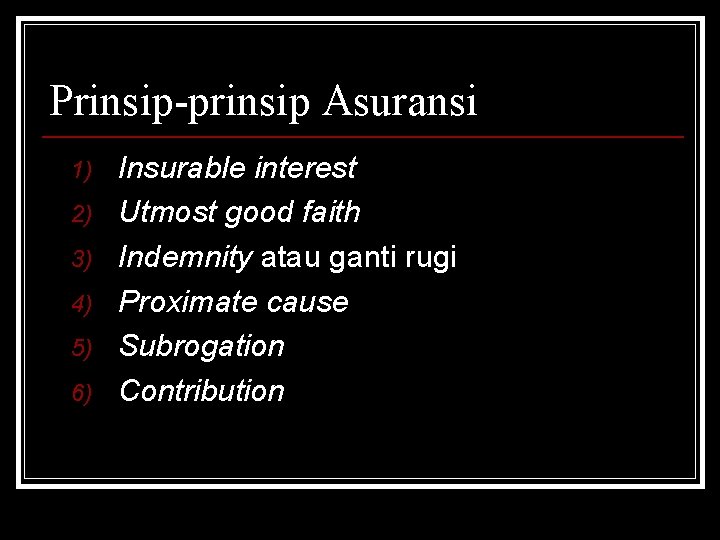 Prinsip-prinsip Asuransi

1) Insurable interest
2) Utmost good faith
3) Indemnity atau ganti rugi
4) Proximate cause
5) Subrogation
6) Contribution